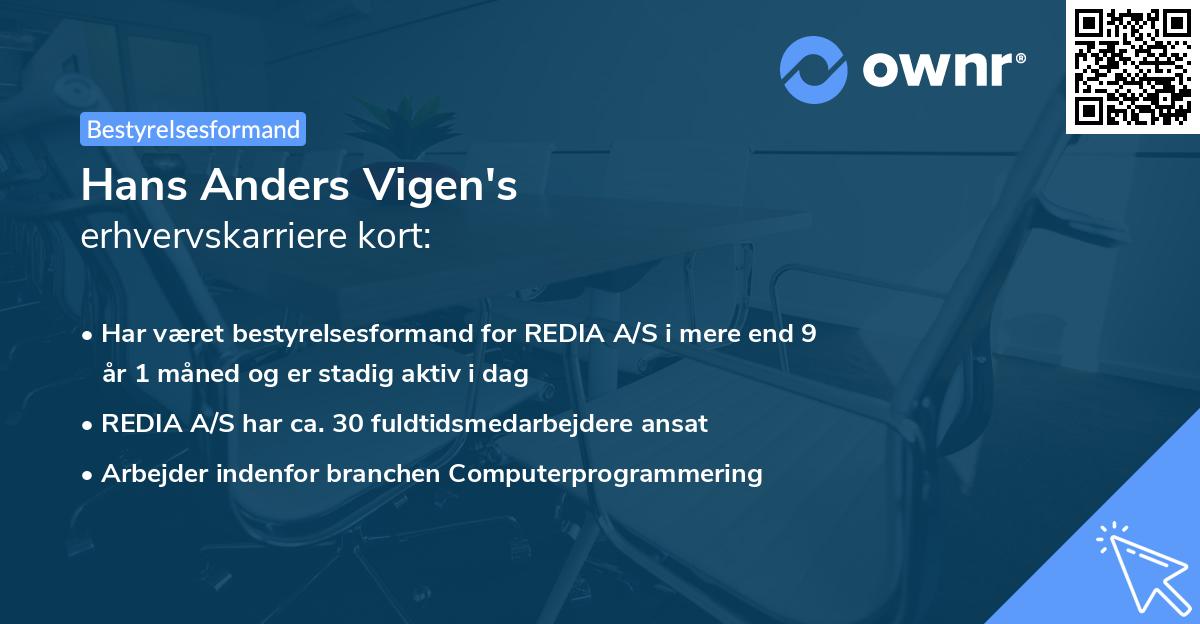 ownr®

Bestyrelsesformand

Hans Anders Vigen's
erhvervskarriere kort:

• Har været bestyrelsesformand for REDIA A/S i mere end 9 år 1 måned og er stadig aktiv i dag
• REDIA A/S har ca. 30 fuldtidsmedarbejdere ansat
• Arbejder indenfor branchen Computerprogrammering